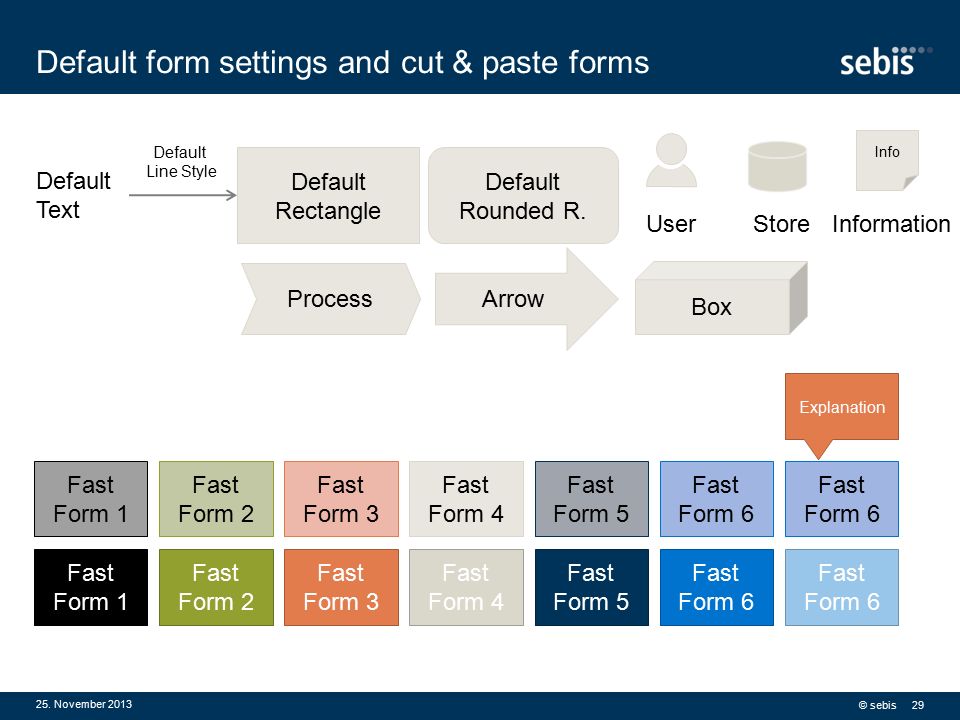 Default form settings and cut & paste forms

sebis

Default Text

Default Line Style

Default Rectangle

Default Rounded R.

User

Store

Info

Information

Process

Arrow

Box

Explanation

Fast Form 1

Fast Form 2

Fast Form 3

Fast Form 4

Fast Form 5

Fast Form 6

Fast Form 6

Fast Form 1

Fast Form 2

Fast Form 3

Fast Form 4

Fast Form 5

Fast Form 6

Fast Form 6

25. November 2013

© sebis 29